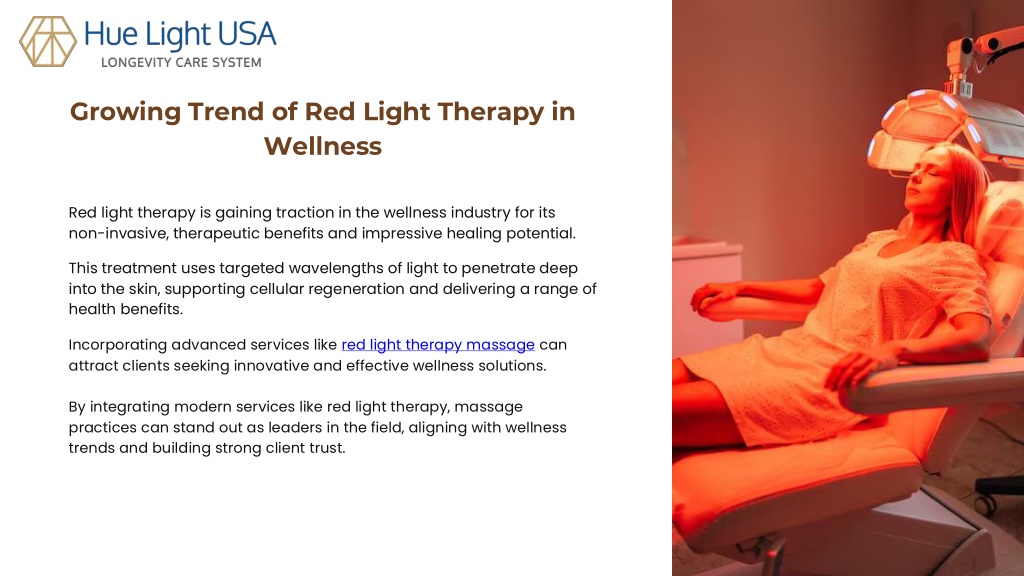 Hue Light USA
LONGEVITY CARE SYSTEM

Growing Trend of Red Light Therapy in Wellness

Red light therapy is gaining traction in the wellness industry for its non-invasive, therapeutic benefits and impressive healing potential.

This treatment uses targeted wavelengths of light to penetrate deep into the skin, supporting cellular regeneration and delivering a range of health benefits.

Incorporating advanced services like red light therapy massage can attract clients seeking innovative and effective wellness solutions.

By integrating modern services like red light therapy, massage practices can stand out as leaders in the field, aligning with wellness trends and building strong client trust.